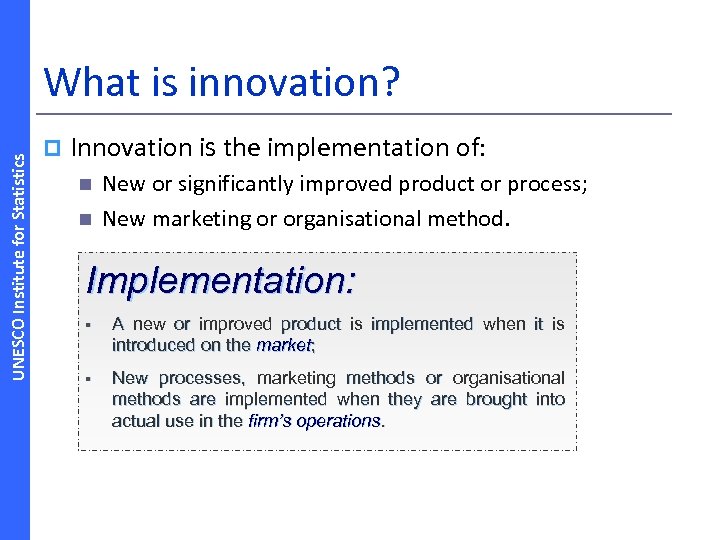 UNESCO Institute for Statistics

What is innovation?

Innovation is the implementation of:

New or significantly improved product or process;

New marketing or organisational method.

Implementation:

A new or improved product is implemented when it is introduced on the market;

New processes, marketing methods or organisational methods are implemented when they are brought into actual use in the firm's operations.